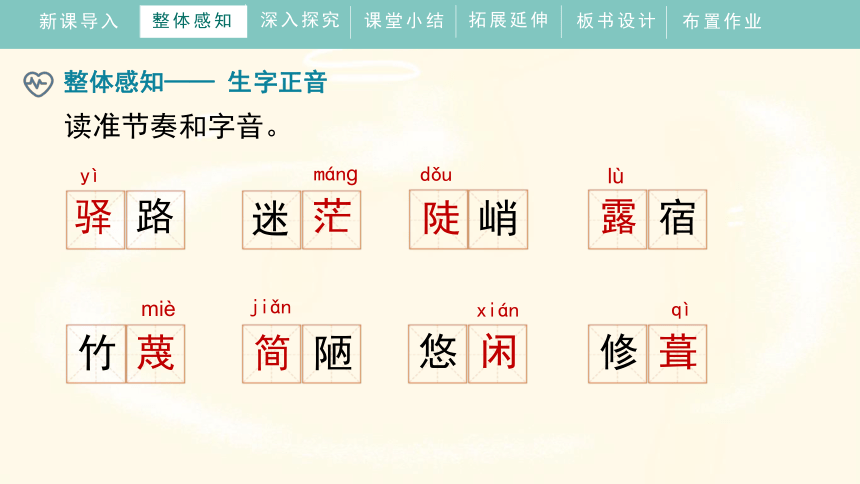 新课导入 整体感知 深入探究 课堂小结 拓展延伸 板书设计 布置作业

整体感知—— 生字正音

读准节奏和字音。

yì
驿路

máng
迷茫

dǒu
陡峭

lù
露宿

miè
竹蔑

jiǎn
简陋

xián
悠闲

qì
修葺